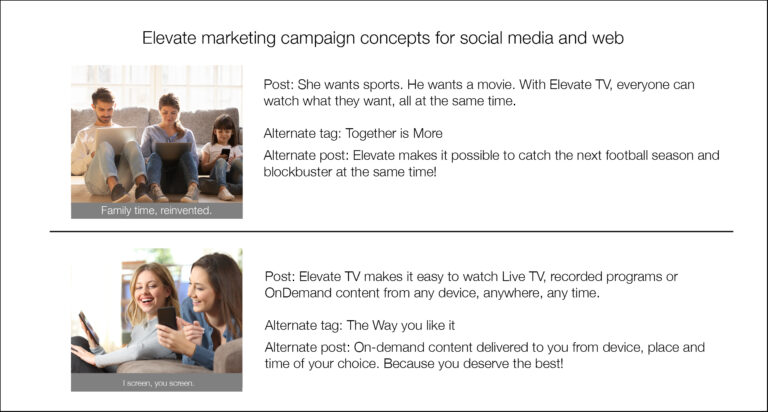 Elevate marketing campaign concepts for social media and web

Family time, reinvented.

Post: She wants sports. He wants a movie. With Elevate TV, everyone can watch what they want, all at the same time.

Alternate tag: Together is More

Alternate post: Elevate makes it possible to catch the next football season and blockbuster at the same time!

I screen, you screen.

Post: Elevate TV makes it easy to watch Live TV, recorded programs or OnDemand content from any device, anywhere, any time.

Alternate tag: The Way you like it

Alternate post: On-demand content delivered to you from device, place and time of your choice. Because you deserve the best!